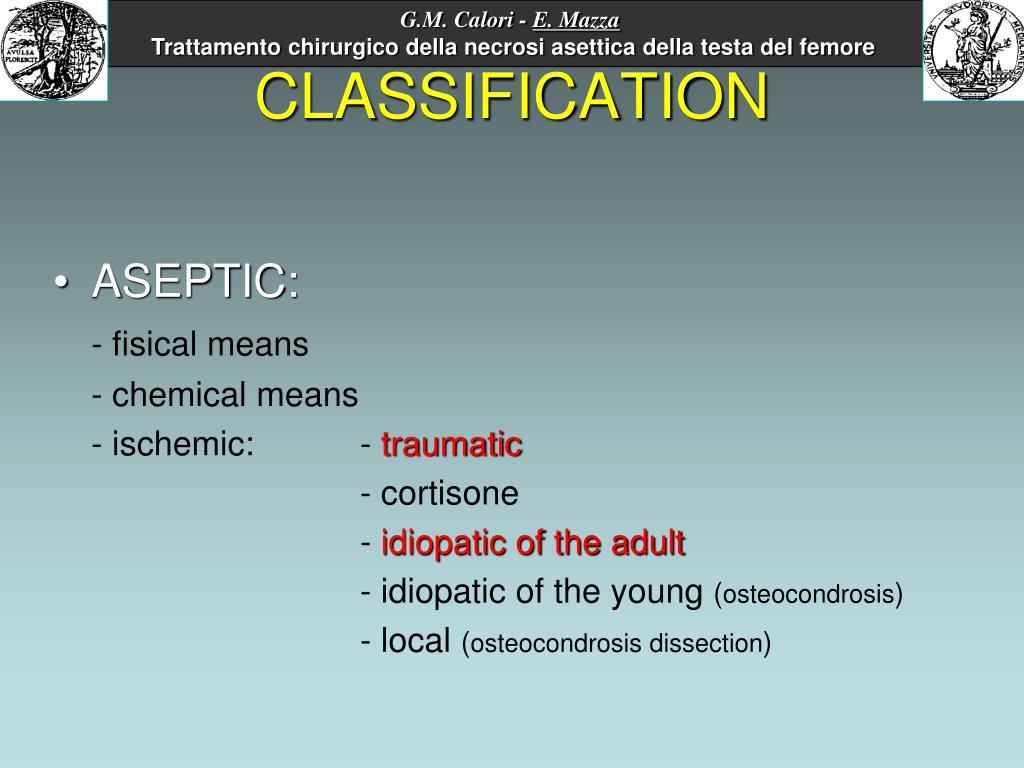 AVULSA FLORESCIT

G.M. Calori - E. Mazza
Trattamento chirurgico della necrosi asettica della testa del femore

UNIVERSITAS STUDIORUM MEDIOLANENSIS

CLASSIFICATION

• ASEPTIC:
- fisical means
- chemical means
- ischemic: - traumatic
- cortisone
- idiopatic of the adult
- idiopatic of the young (osteocondrosis)
- local (osteocondrosis dissection)